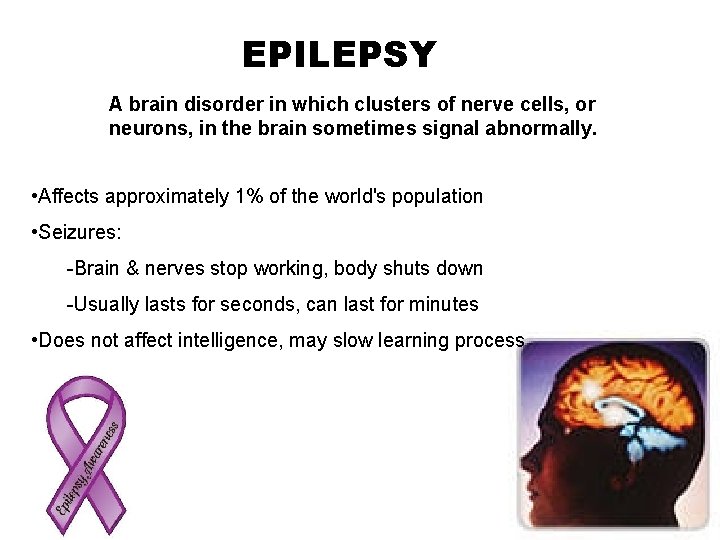 EPILEPSY

A brain disorder in which clusters of nerve cells, or neurons, in the brain sometimes signal abnormally.

•Affects approximately 1% of the world's population

•Seizures:

-Brain & nerves stop working, body shuts down

-Usually lasts for seconds, can last for minutes

•Does not affect intelligence, may slow learning process

Epilepsy Awareness